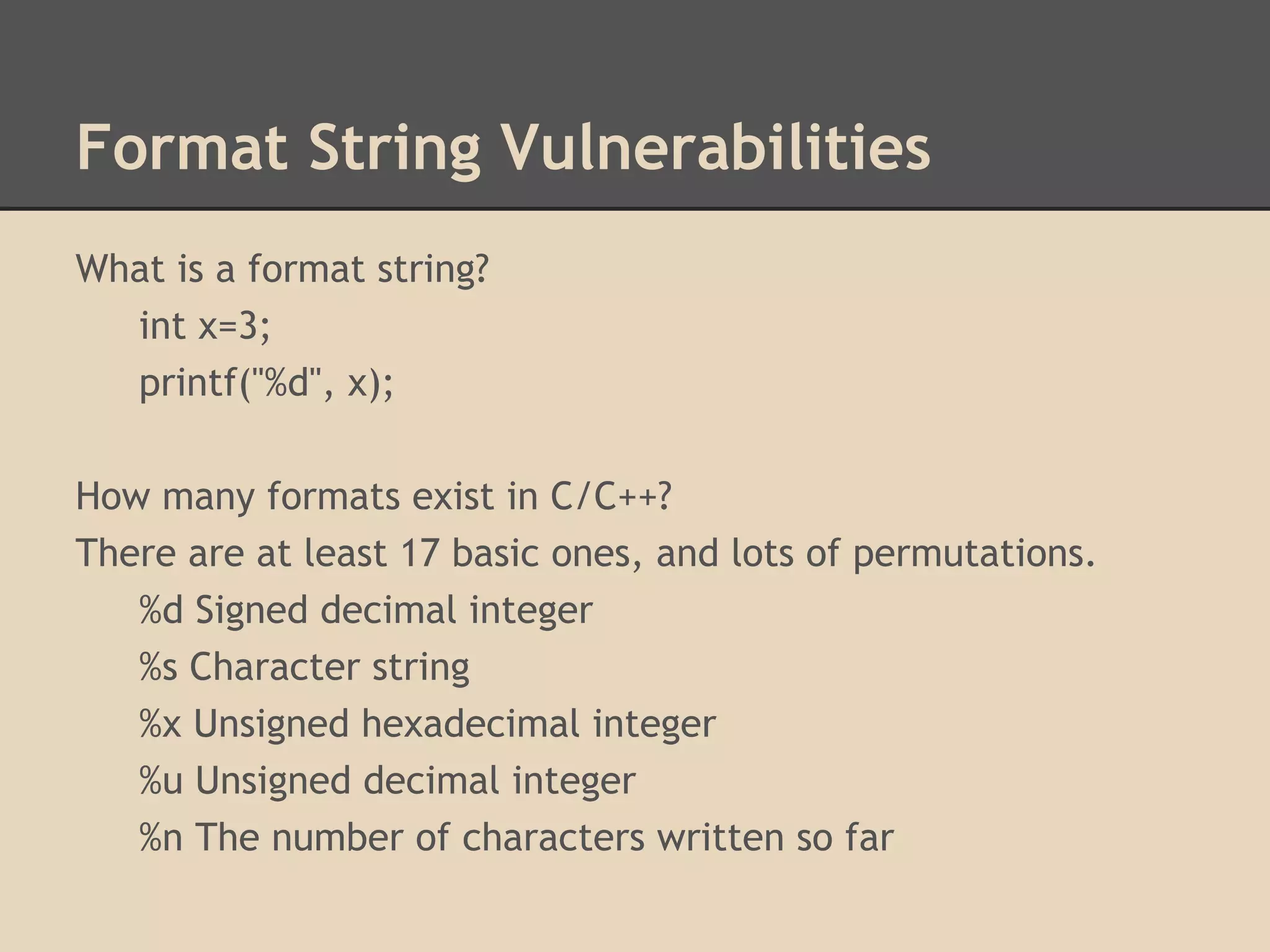 Format String Vulnerabilities

What is a format string?

int x=3;

printf("%d", x);

How many formats exist in C/C++?

There are at least 17 basic ones, and lots of permutations.

%d Signed decimal integer

%s Character string

%x Unsigned hexadecimal integer

%u Unsigned decimal integer

%n The number of characters written so far